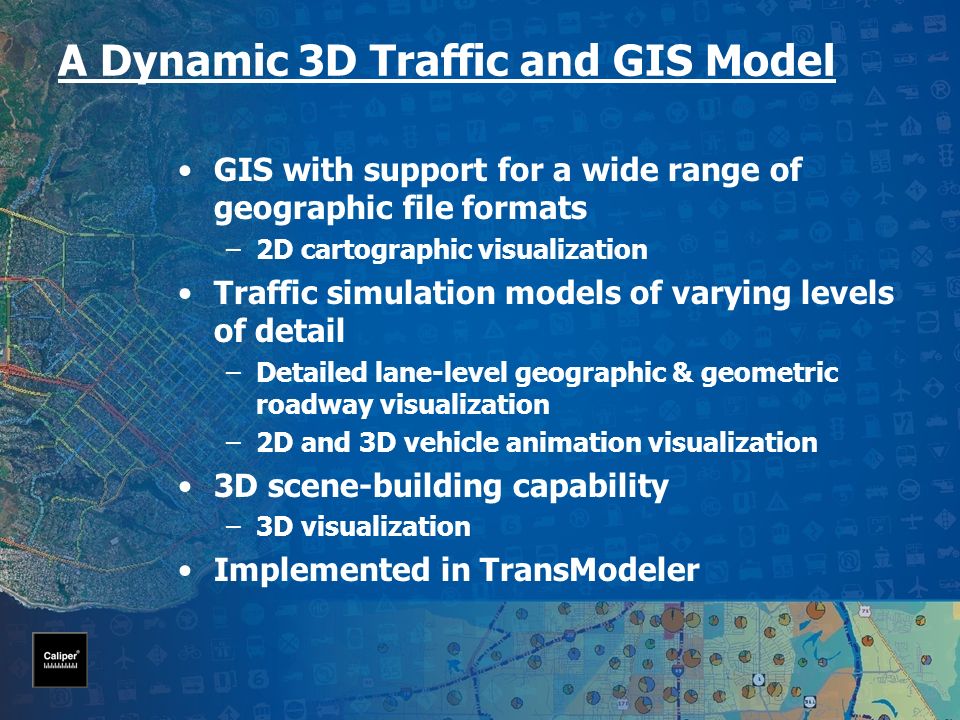 A Dynamic 3D Traffic and GIS Model

• GIS with support for a wide range of geographic file formats
– 2D cartographic visualization
• Traffic simulation models of varying levels of detail
– Detailed lane-level geographic & geometric roadway visualization
– 2D and 3D vehicle animation visualization
• 3D scene-building capability
– 3D visualization
• Implemented in TransModeler

Caliper®